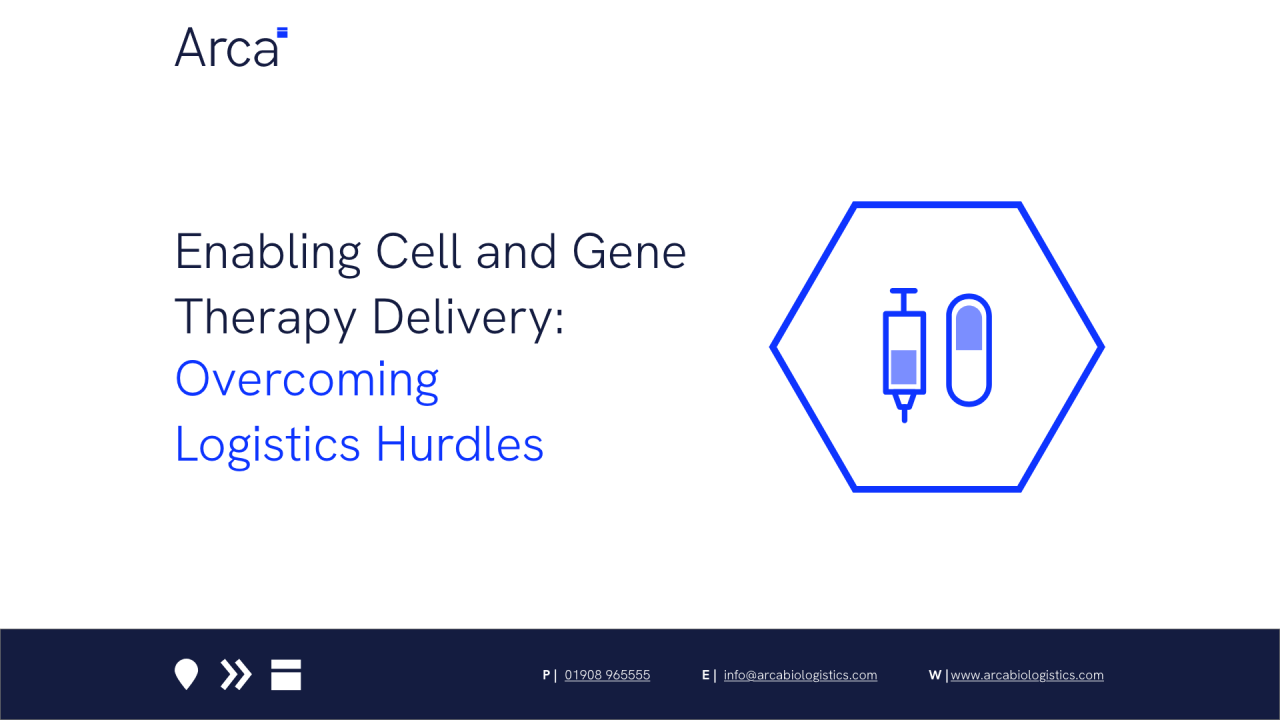 Arca

Enabling Cell and Gene Therapy Delivery: Overcoming Logistics Hurdles

P | 01908 965555 E | info@arcabiologistics.com W | www.arcabiologistics.com